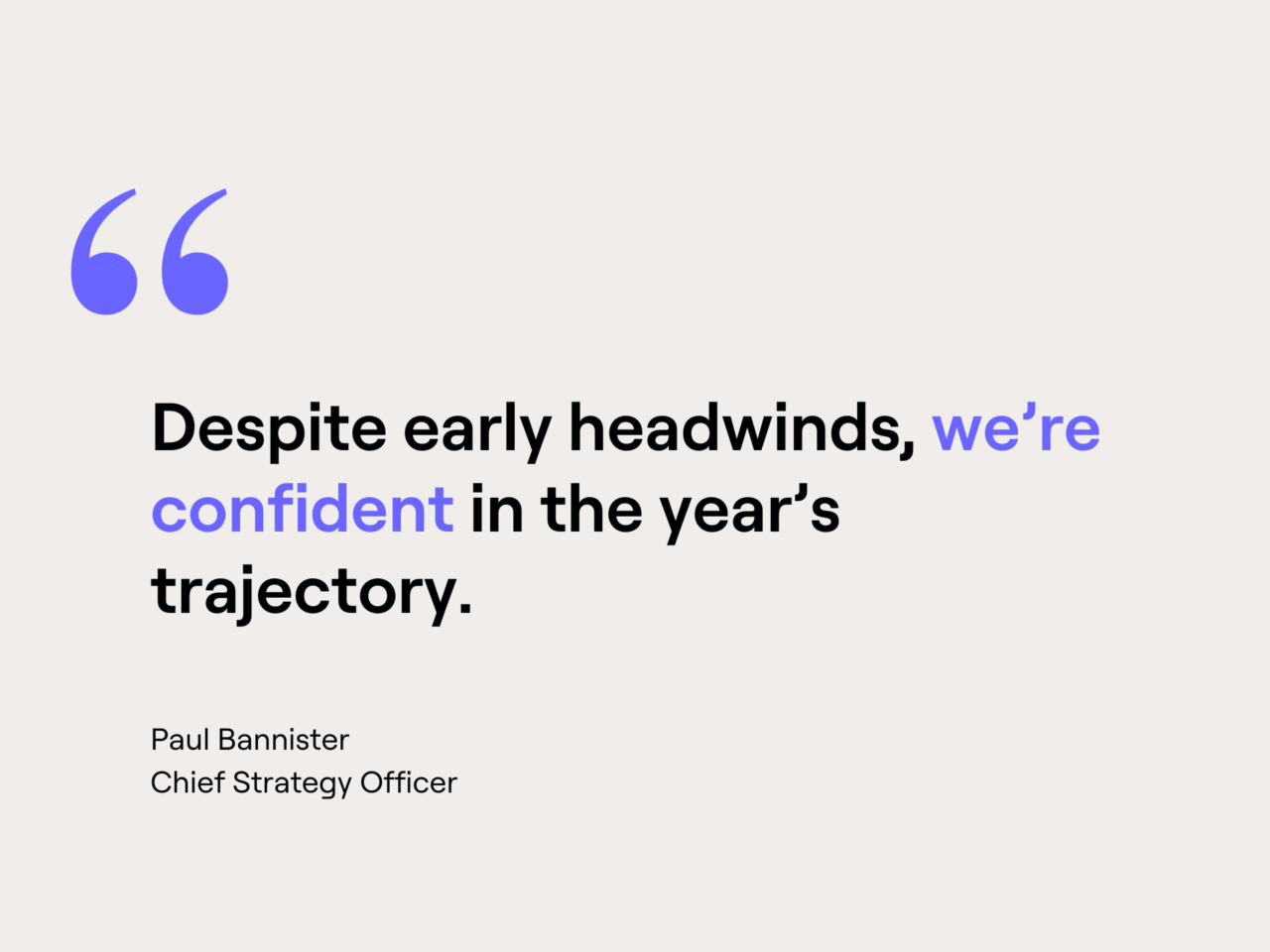 “

Despite early headwinds, we’re confident in the year’s trajectory.

Paul Bannister
Chief Strategy Officer